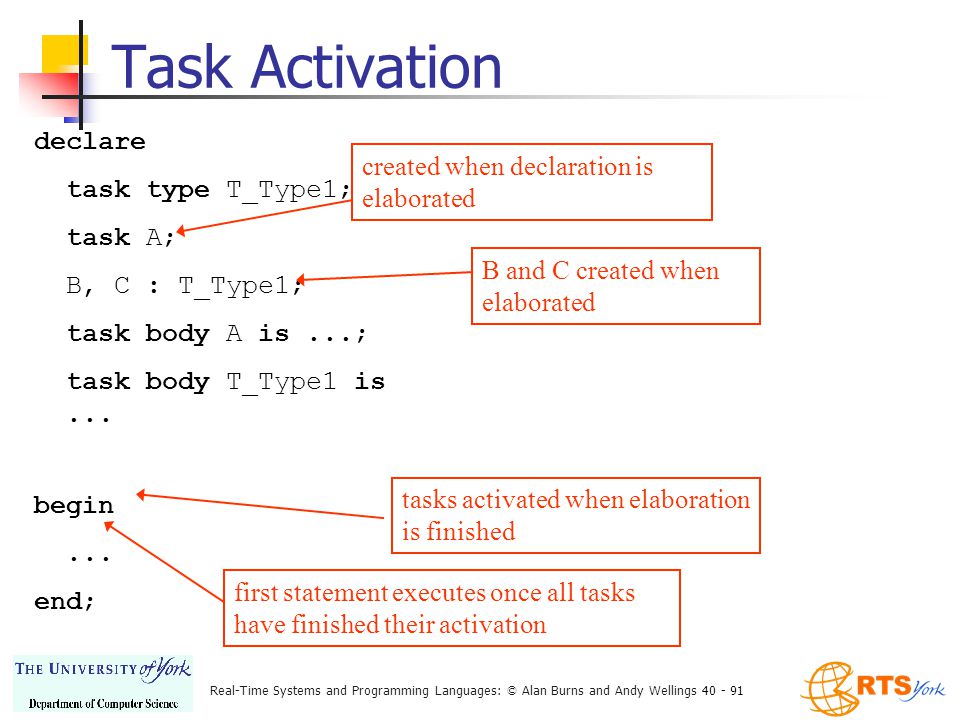 Task Activation

declare

task type T_Type1;

task A;

B, C : T_Type1;

task body A is ...;

task body T_Type1 is

...

begin

...

end;

created when declaration is elaborated

B and C created when elaborated

tasks activated when elaboration is finished

first statement executes once all tasks have finished their activation

THE UNIVERSITY of York
Department of Computer Science

Real-Time Systems and Programming Languages: © Alan Burns and Andy Wellings 40 - 91

RTS York